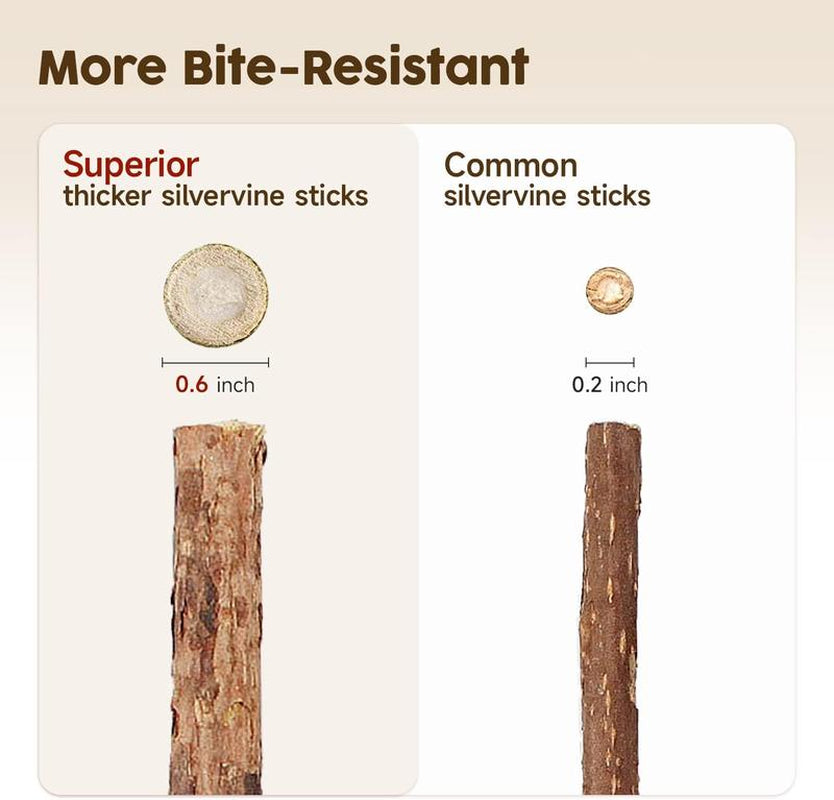 More Bite-Resistant

Superior
thicker silvervine sticks

0.6 inch

Common
silvervine sticks

0.2 inch